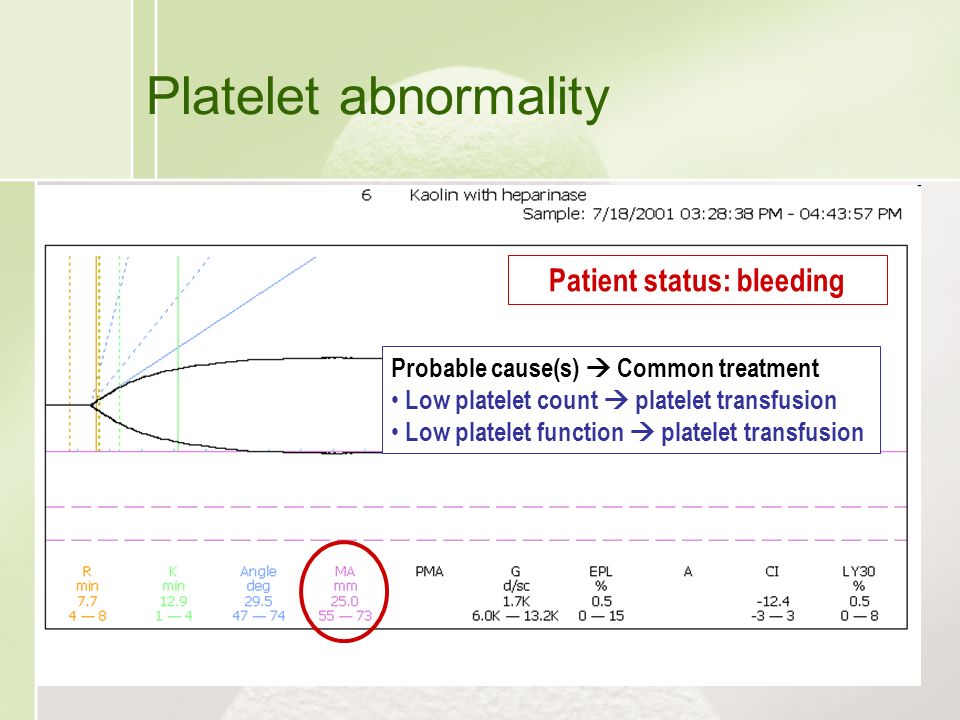 Platelet abnormality

6 Kaolin with heparinase
Sample: 7/18/2001 03:28:38 PM - 04:43:57 PM

Patient status: bleeding

Probable cause(s) → Common treatment
• Low platelet count → platelet transfusion
• Low platelet function → platelet transfusion

| R | K | Angle | MA | PMA | G | EPL | A | CI | LY30 |
|---|---|---|---|---|---|---|---|---|---|
| min | min | deg | mm | | d/sc | % | | | % |
| 7.7 | 12.9 | 29.5 | 25.0 | | 1.7K | 0.5 | | -12.4 | 0.5 |
| 4 — 8 | 1 — 4 | 47 — 74 | 55 — 73 | | 6.0K — 13.2K | 0 — 15 | | -3 — 3 | 0 — 8 |